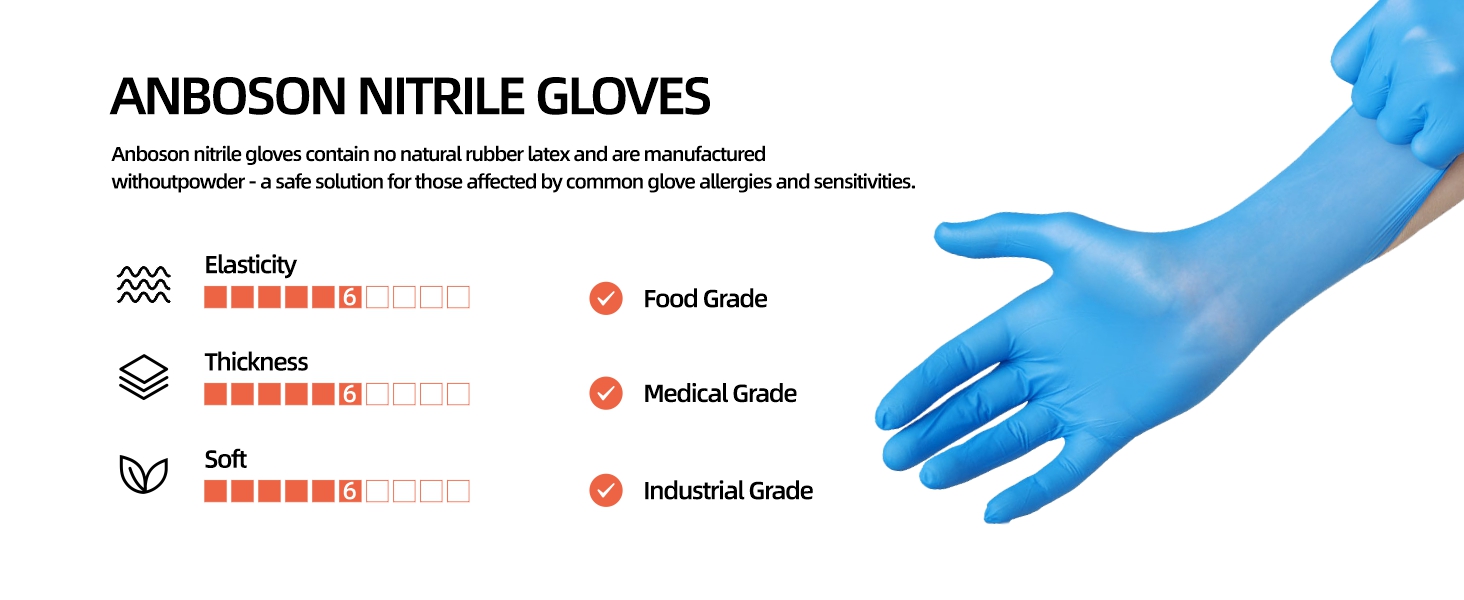 ANBOSON NITRILE GLOVES

Anboson nitrile gloves contain no natural rubber latex and are manufactured withoutpowder - a safe solution for those affected by common glove allergies and sensitivities.

Elasticity
6

Thickness
6

Soft
6

Food Grade

Medical Grade

Industrial Grade